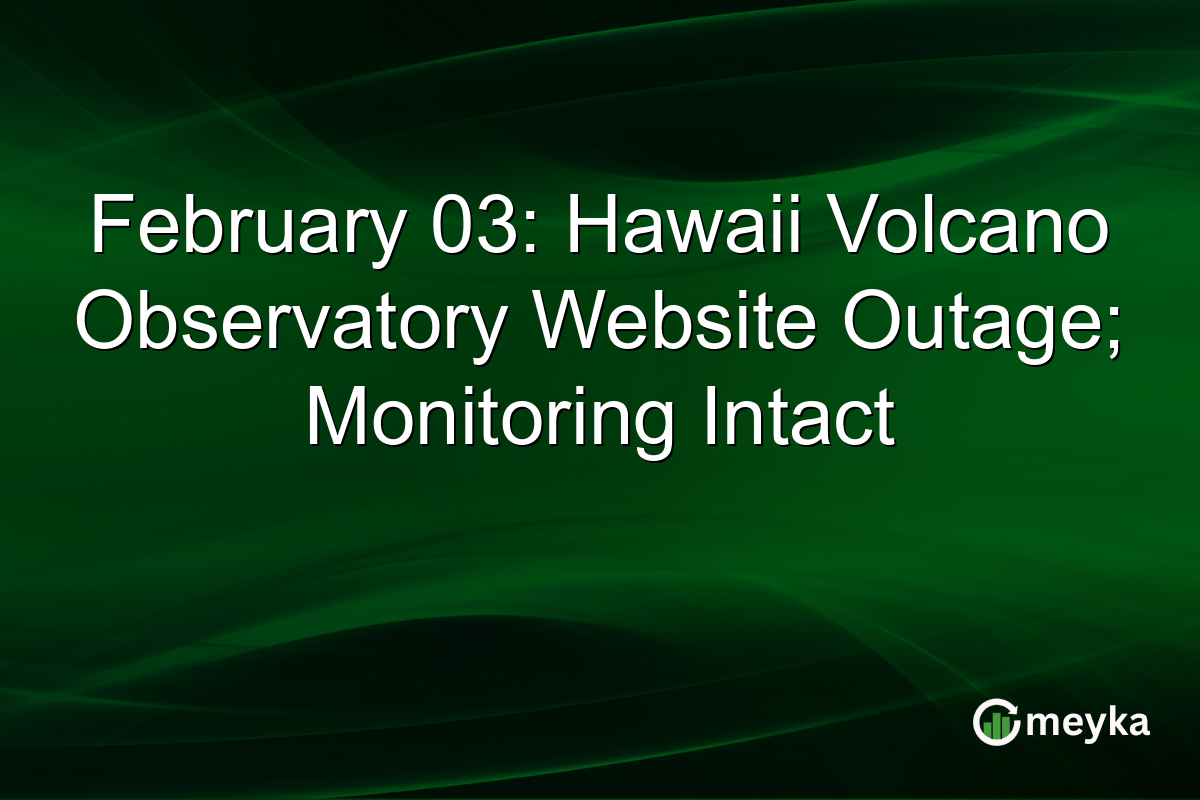 February 03: Hawaii Volcano Observatory Website Outage; Monitoring Intact

meyka